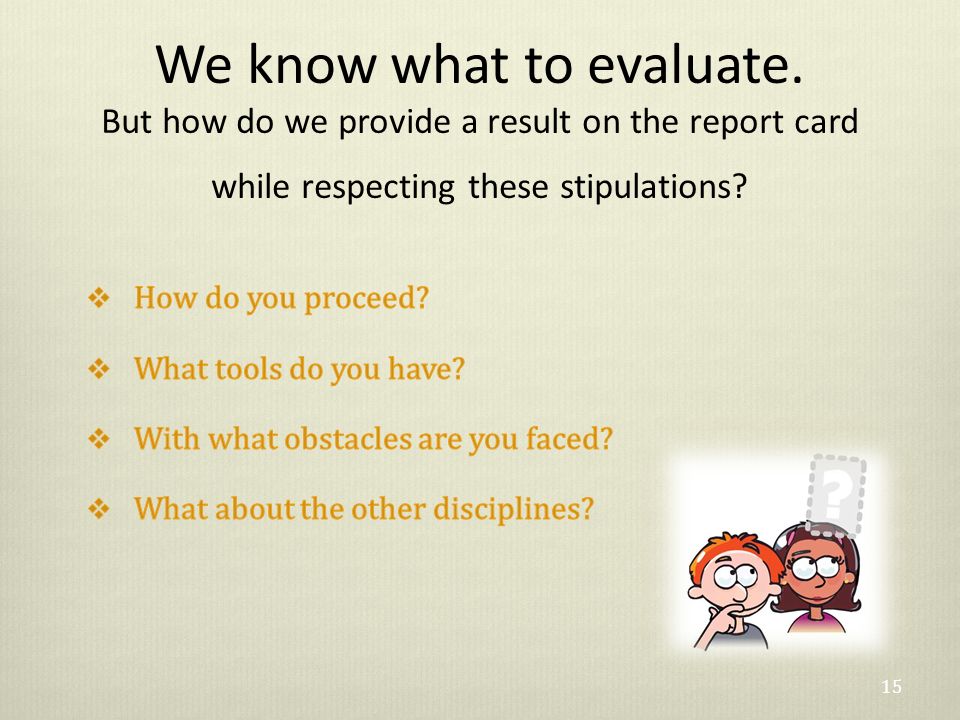 We know what to evaluate.
But how do we provide a result on the report card while respecting these stipulations?

❖ How do you proceed?

❖ What tools do you have?

❖ With what obstacles are you faced?

❖ What about the other disciplines?

?

15